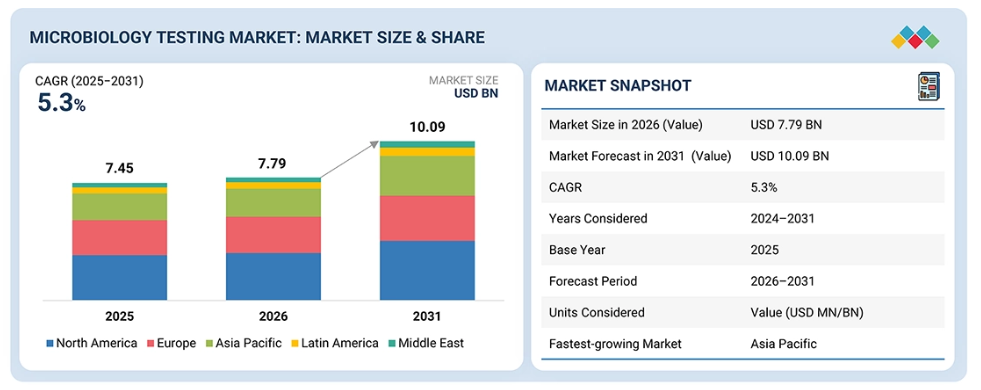 MICROBIOLOGY TESTING MARKET: MARKET SIZE & SHARE

CAGR (2025–2031)
5.3%

MARKET SIZE
USD BN

7.45
7.79
10.09

2025
2026
2031

North America
Europe
Asia Pacific
Latin America
Middle East

MARKET SNAPSHOT

| | |
|---|---|
| Market Size in 2026 (Value) | USD 7.79 BN |
| Market Forecast in 2031 (Value) | USD 10.09 BN |
| CAGR | 5.3% |
| Years Considered | 2024–2031 |
| Base Year | 2025 |
| Forecast Period | 2026–2031 |
| Units Considered | Value (USD MN/BN) |
| Fastest-growing Market | Asia Pacific |